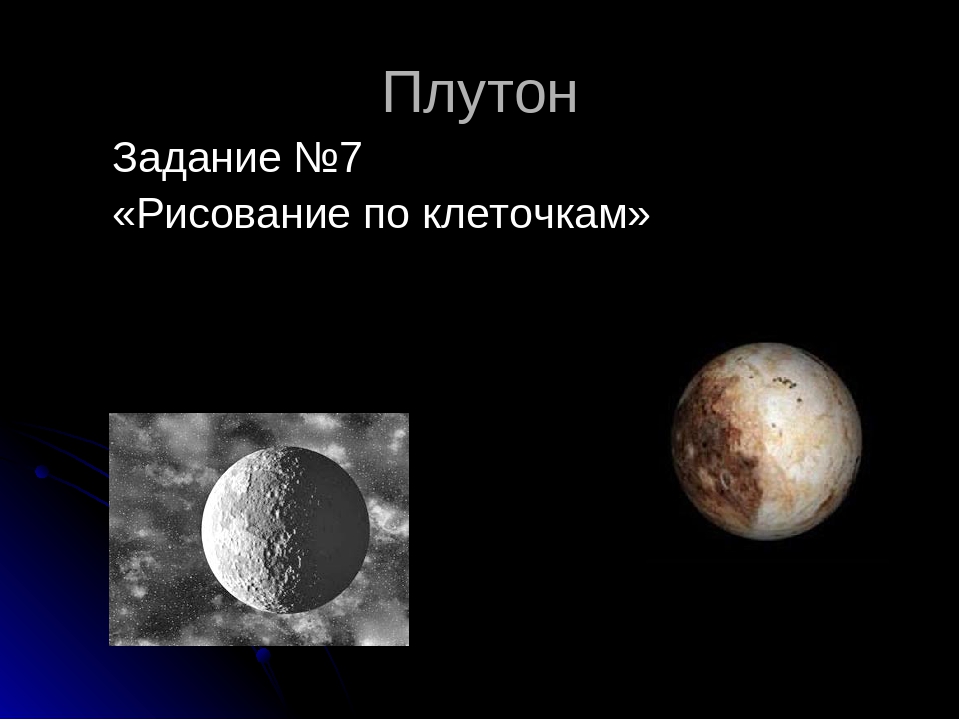 Плутон

Задание №7
«Рисование по клеточкам»